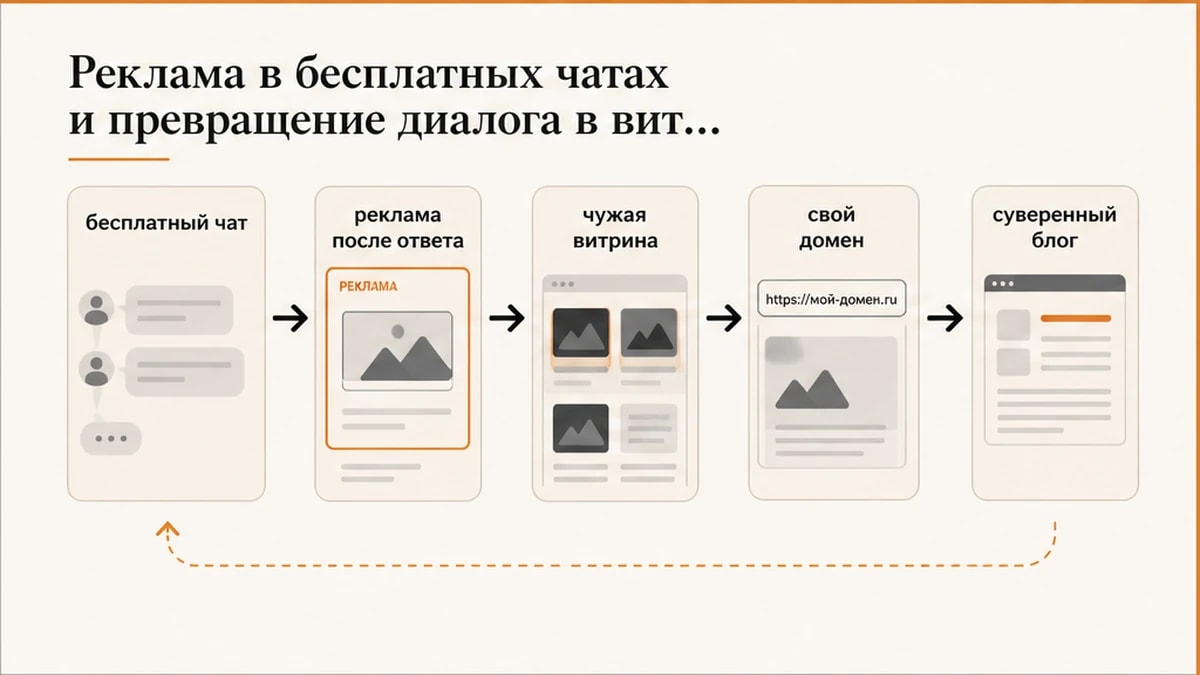 Реклама в бесплатных чатах и превращение диалога в вит...

бесплатный чат

реклама после ответа

РЕКЛАМА

чужая витрина

свой домен

https://мой-домен.ru

суверенный блог